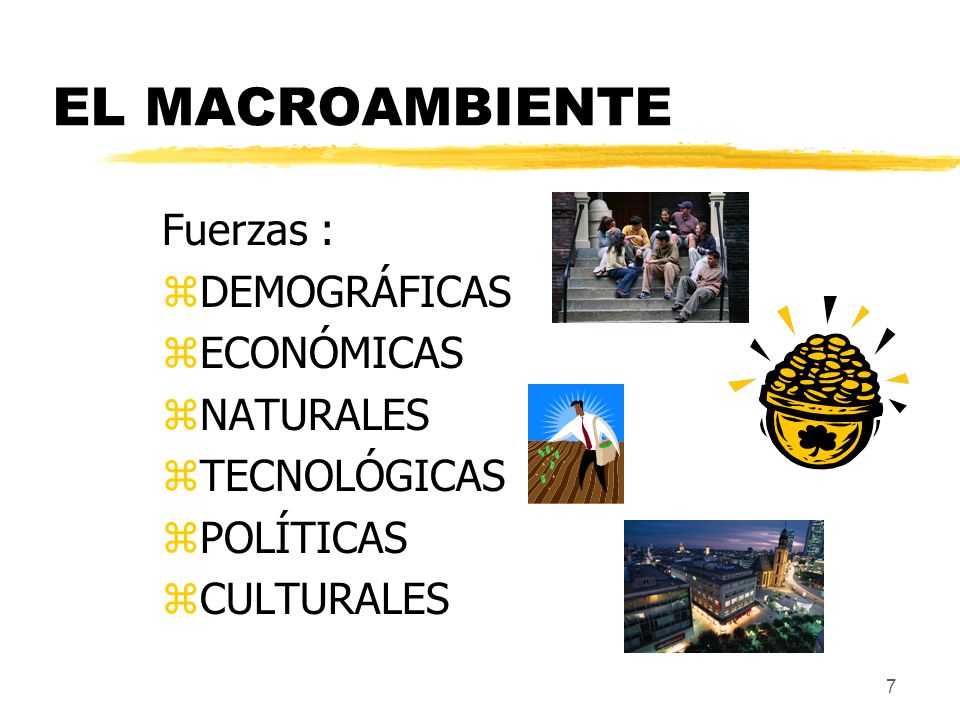 EL MACROAMBIENTE

Fuerzas :

⌘DEMOGRÁFICAS
⌘ECONÓMICAS
⌘NATURALES
⌘TECNOLÓGICAS
⌘POLÍTICAS
⌘CULTURALES

7